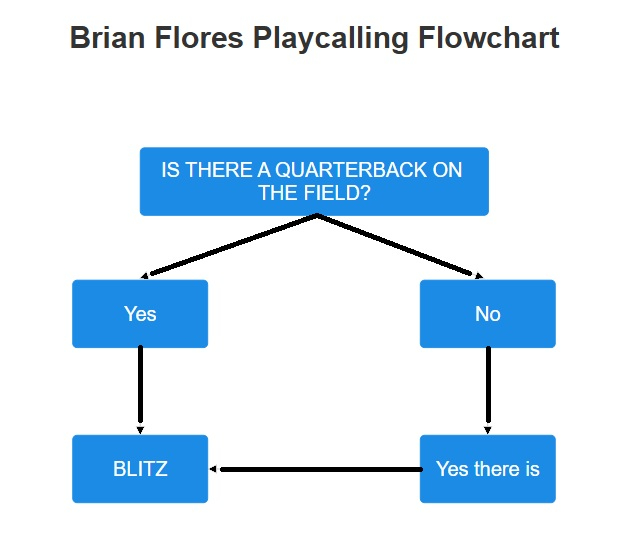 Brian Flores Playcalling Flowchart

IS THERE A QUARTERBACK ON THE FIELD?

Yes

No

BLITZ

Yes there is